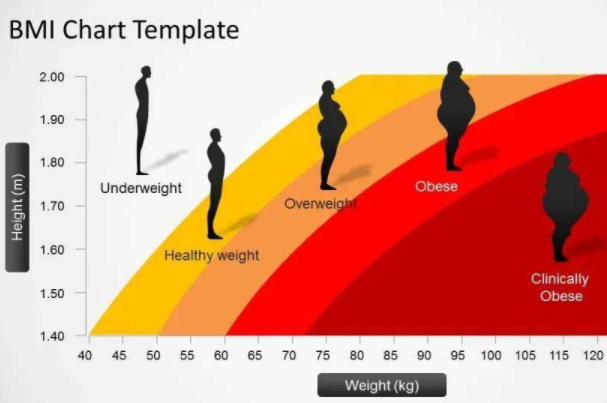 BMI Chart Template

Height (m)

2.00
1.90
1.80
1.70
1.60
1.50
1.40

Underweight

Healthy weight

Overweight

Obese

Clinically Obese

40 45 50 55 60 65 70 75 80 85 90 95 100 105 115 120

Weight (kg)